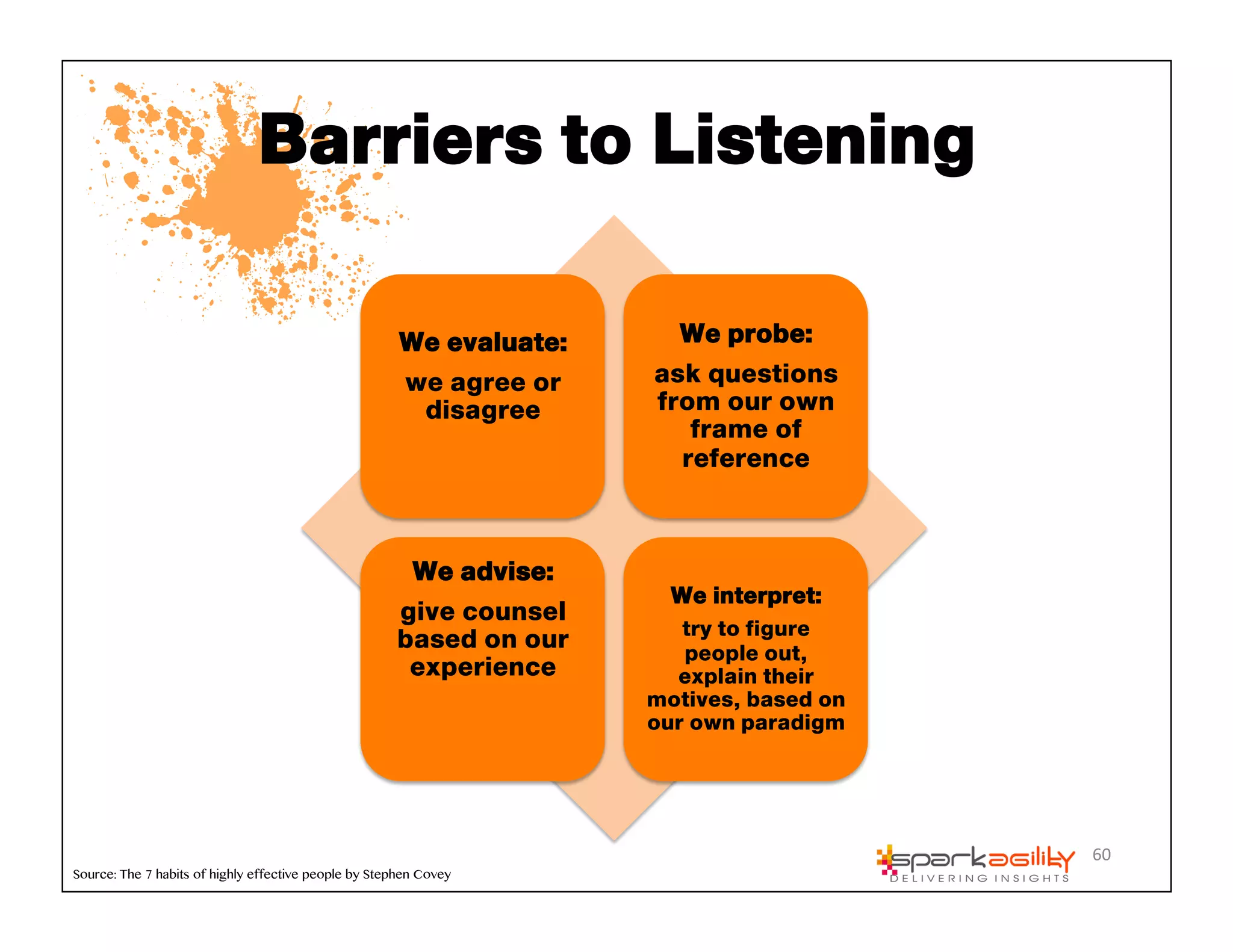 Barriers to Listening

We evaluate:

we agree or disagree

We probe:

ask questions from our own frame of reference

We advise:

give counsel based on our experience

We interpret:

try to figure people out, explain their motives, based on our own paradigm

Source: The 7 habits of highly effective people by Stephen Covey

sparkagility
DELIVERING INSIGHTS

60